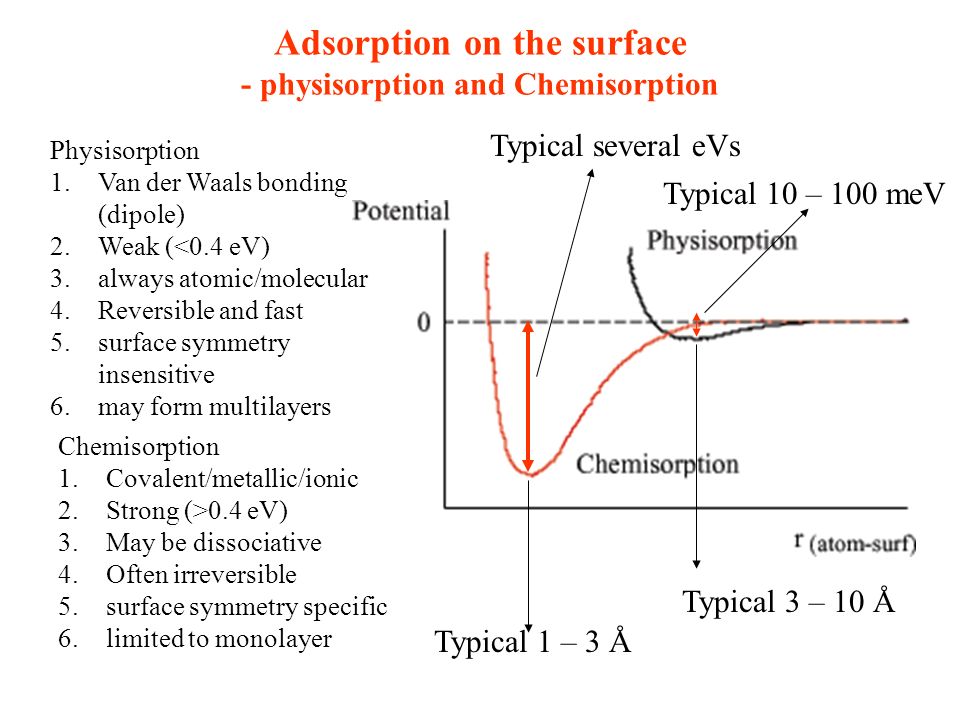 Adsorption on the surface
- physisorption and Chemisorption

Physisorption
1. Van der Waals bonding (dipole)
2. Weak (<0.4 eV)
3. always atomic/molecular
4. Reversible and fast
5. surface symmetry insensitive
6. may form multilayers

Chemisorption
1. Covalent/metallic/ionic
2. Strong (>0.4 eV)
3. May be dissociative
4. Often irreversible
5. surface symmetry specific
6. limited to monolayer

Typical several eVs

Typical 10 – 100 meV

Potential

Physisorption

0

Chemisorption

r (atom-surf)

Typical 3 – 10 Å

Typical 1 – 3 Å